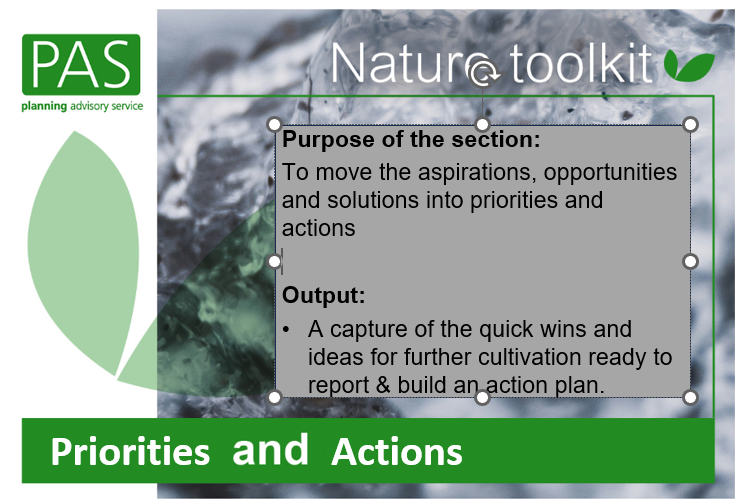 PAS
planning advisory service

Nature toolkit

Purpose of the section:
To move the aspirations, opportunities and solutions into priorities and actions

Output:
• A capture of the quick wins and ideas for further cultivation ready to report & build an action plan.

Priorities and Actions